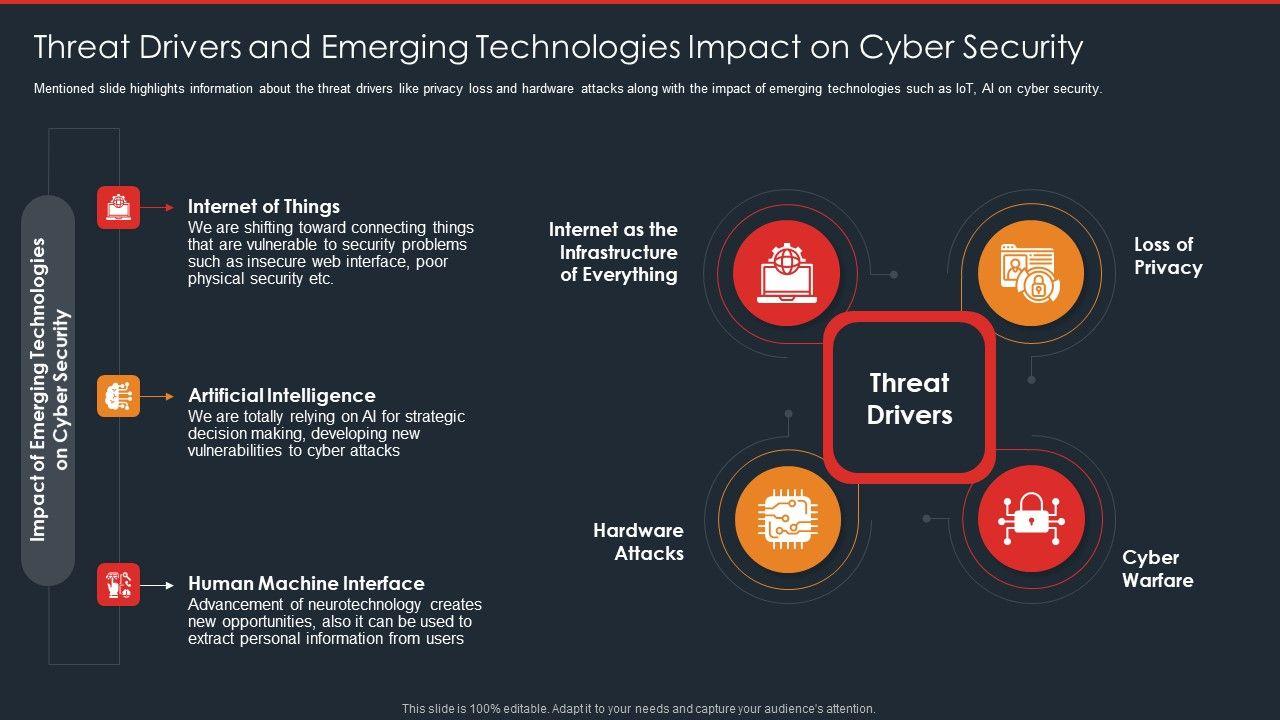 Threat Drivers and Emerging Technologies Impact on Cyber Security

Mentioned slide highlights information about the threat drivers like privacy loss and hardware attacks along with the impact of emerging technologies such as IoT, AI on cyber security.

Impact of Emerging Technologies on Cyber Security

Internet of Things
We are shifting toward connecting things that are vulnerable to security problems such as insecure web interface, poor physical security etc.

Artificial Intelligence
We are totally relying on AI for strategic decision making, developing new vulnerabilities to cyber attacks

Human Machine Interface
Advancement of neurotechnology creates new opportunities, also it can be used to extract personal information from users

Internet as the Infrastructure of Everything

Loss of Privacy

Threat Drivers

Hardware Attacks

Cyber Warfare

This slide is 100% editable. Adapt it to your needs and capture your audience's attention.